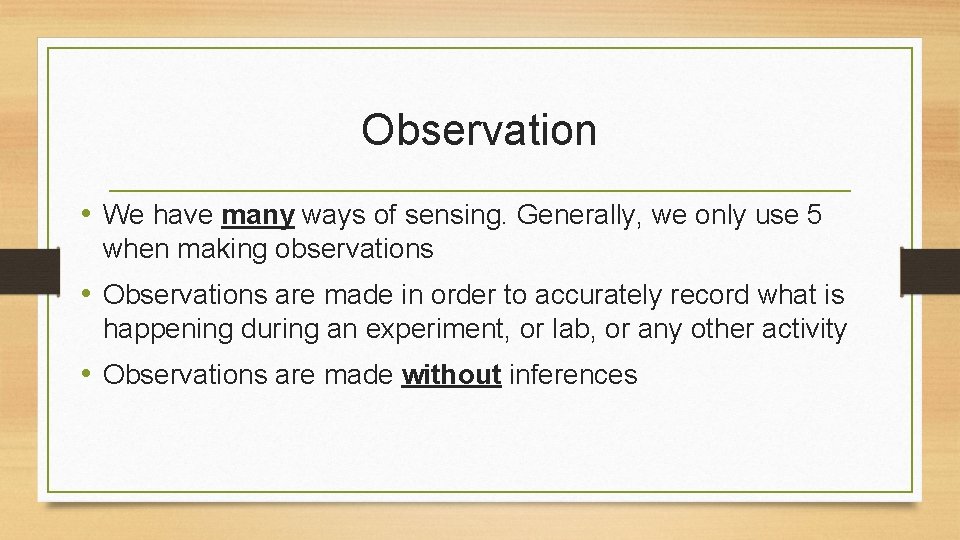 Observation

• We have many ways of sensing. Generally, we only use 5 when making observations

• Observations are made in order to accurately record what is happening during an experiment, or lab, or any other activity

• Observations are made without inferences